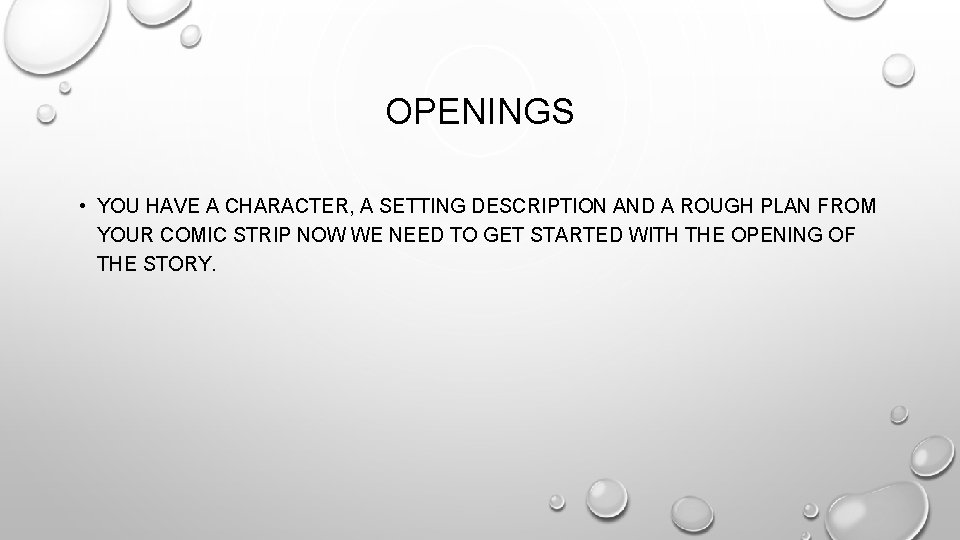 OPENINGS

• YOU HAVE A CHARACTER, A SETTING DESCRIPTION AND A ROUGH PLAN FROM YOUR COMIC STRIP NOW WE NEED TO GET STARTED WITH THE OPENING OF THE STORY.